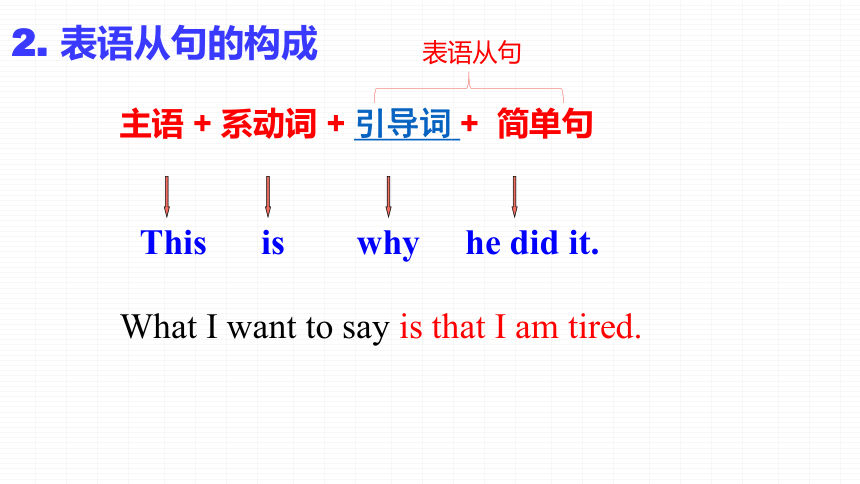 2. 表语从句的构成

表语从句

主语 + 系动词 + 引导词 + 简单句

This is why he did it.

What I want to say is that I am tired.